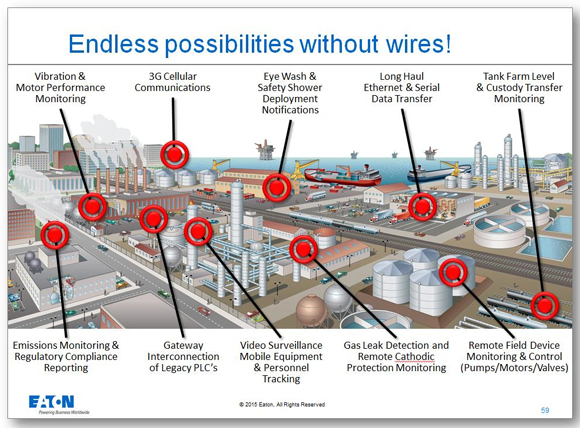 Endless possibilities without wires!

Vibration & Motor Performance Monitoring

3G Cellular Communications

Eye Wash & Safety Shower Deployment Notifications

Long Haul Ethernet & Serial Data Transfer

Tank Farm Level & Custody Transfer Monitoring

Emissions Monitoring & Regulatory Compliance Reporting

Gateway Interconnection of Legacy PLC's

Video Surveillance Mobile Equipment & Personnel Tracking

Gas Leak Detection and Remote Cathodic Protection Monitoring

Remote Field Device Monitoring & Control (Pumps/Motors/Valves)

EATON
Powering Business Worldwide

© 2015 Eaton, All Rights Reserved

59